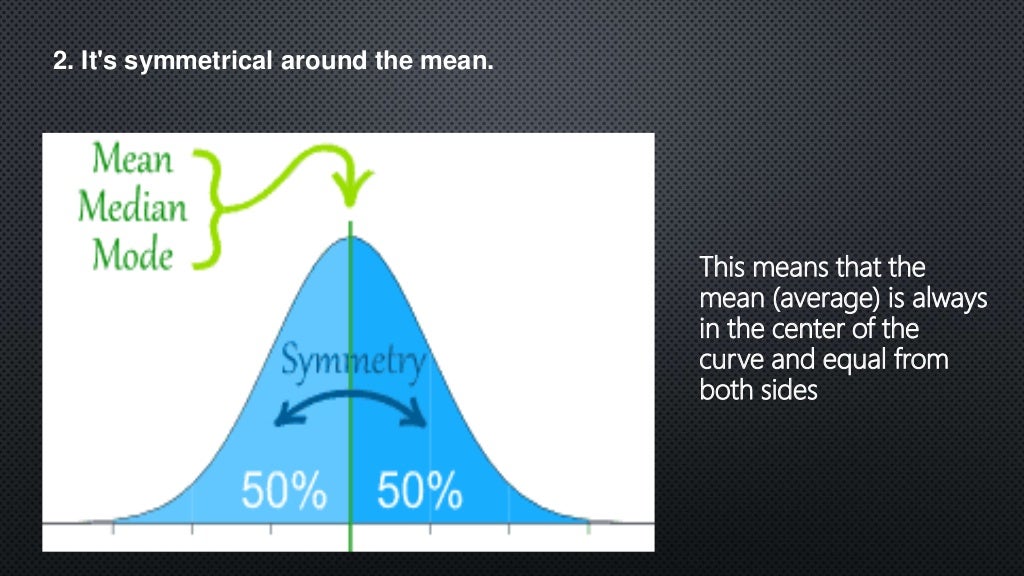 2. It's symmetrical around the mean.

Mean
Median
Mode

Symmetry

50% 50%

This means that the mean (average) is always in the center of the curve and equal from both sides